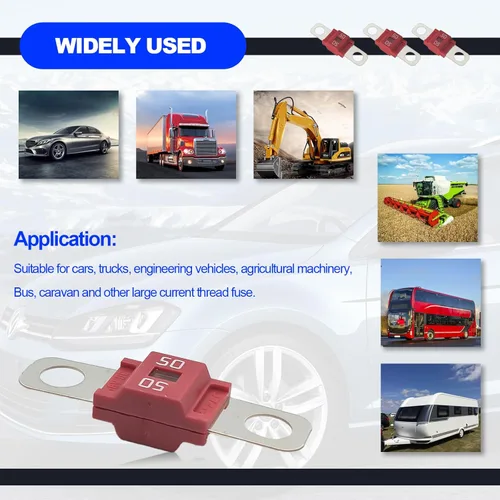 WIDELY USED

Application:

Suitable for cars, trucks, engineering vehicles, agricultural machinery, Bus, caravan and other large current thread fuse.

50

50